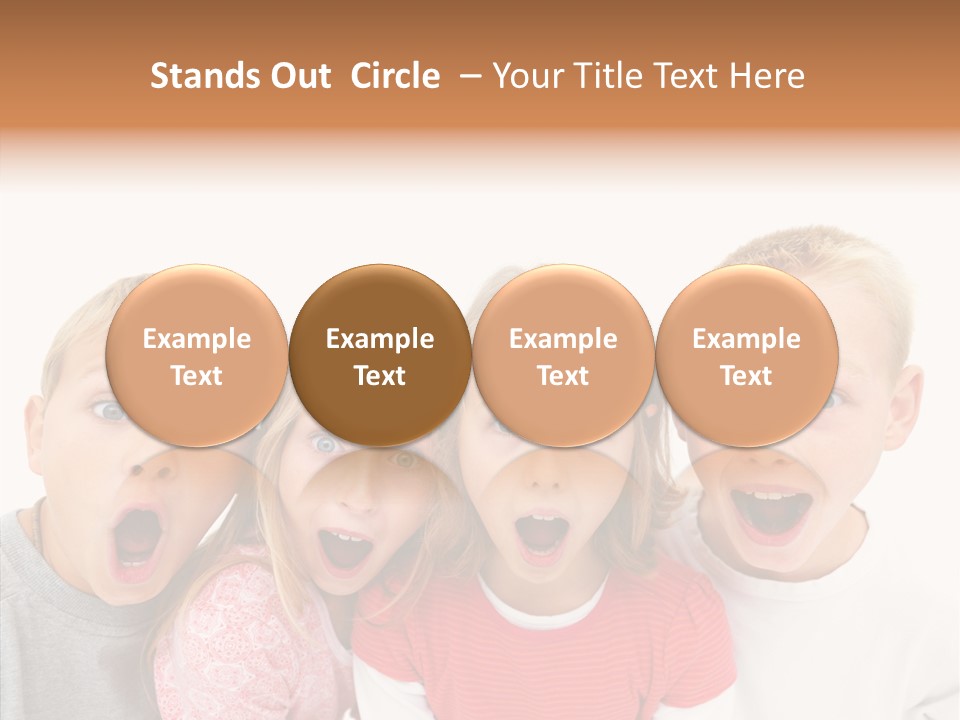 Stands Out Circle – Your Title Text Here

Example Text

Example Text

Example Text

Example Text